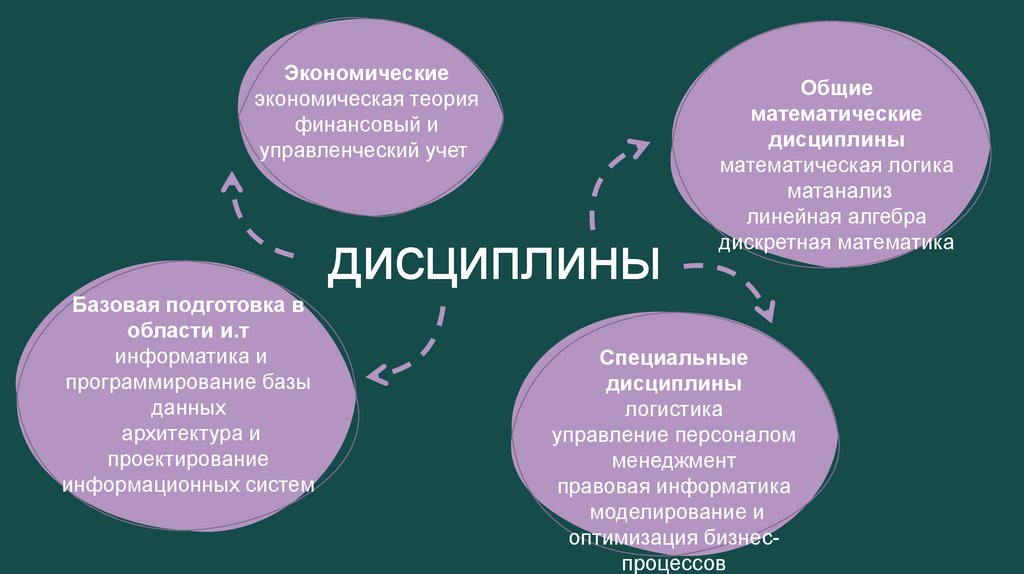 Экономические
экономическая теория
финансовый и
управленческий учет

Общие
математические
дисциплины
математическая логика
матанализ
линейная алгебра
дискретная математика

ДИСЦИПЛИНЫ

Базовая подготовка в области и.т
информатика и
программирование базы данных
архитектура и
проектирование
информационных систем

Специальные
дисциплины
логистика
управление персоналом
менеджмент
правовая информатика
моделирование и
оптимизация бизнес-процессов